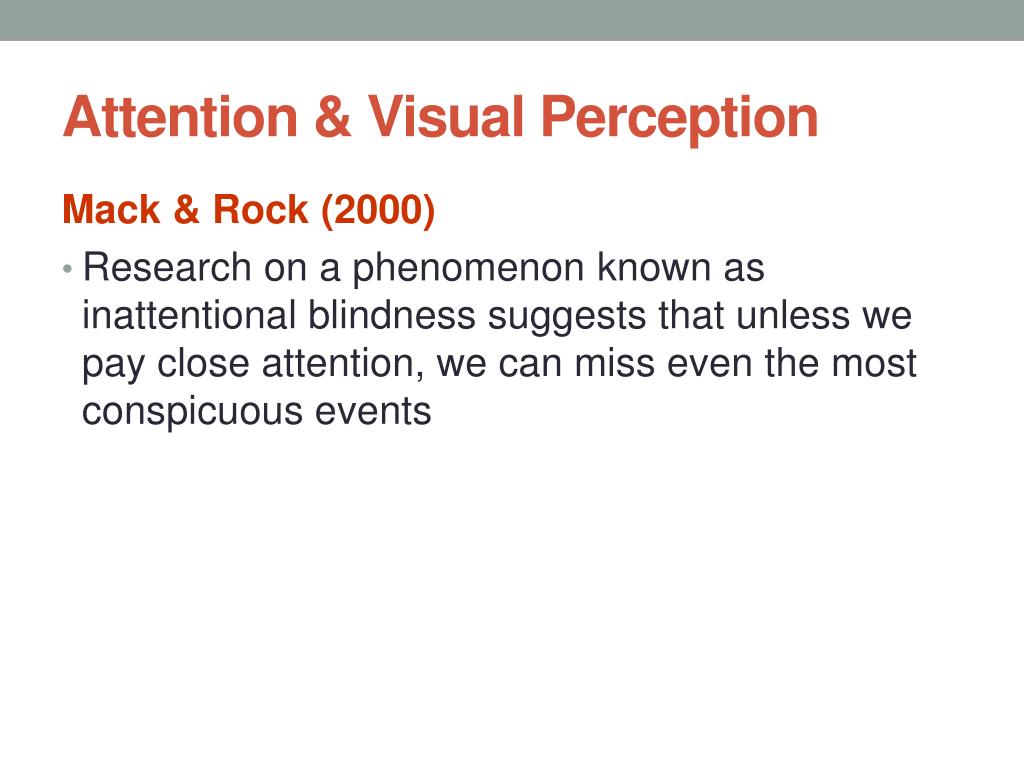 Attention & Visual Perception

Mack & Rock (2000)

• Research on a phenomenon known as inattentional blindness suggests that unless we pay close attention, we can miss even the most conspicuous events